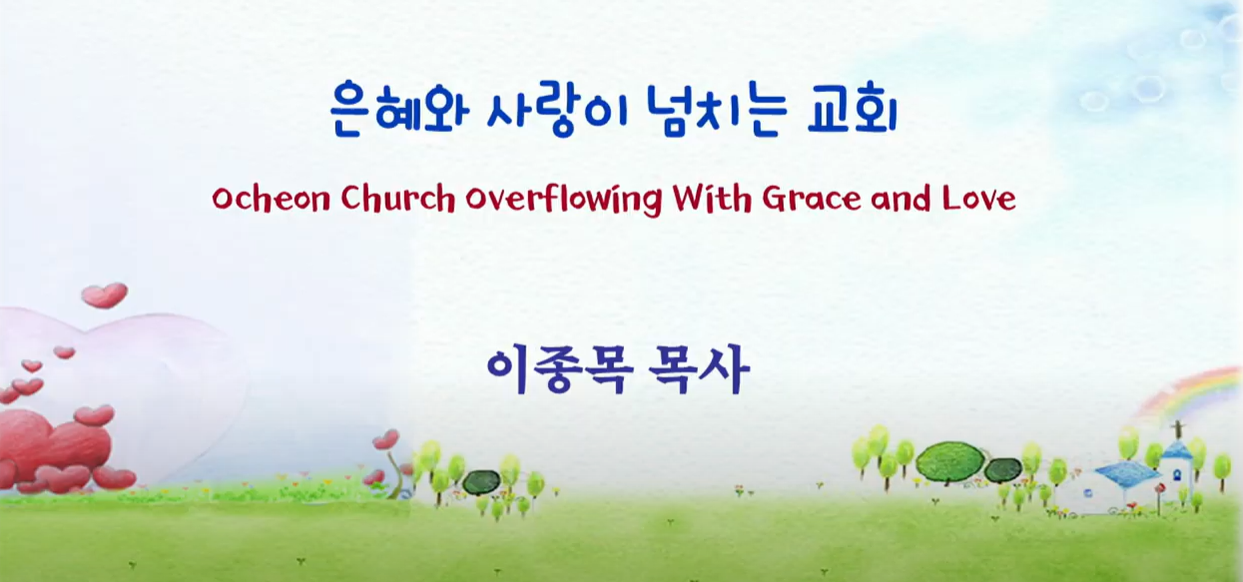 은혜와 사랑이 넘치는 교회

Ocheon Church Overflowing With Grace and Love

이종목 목사